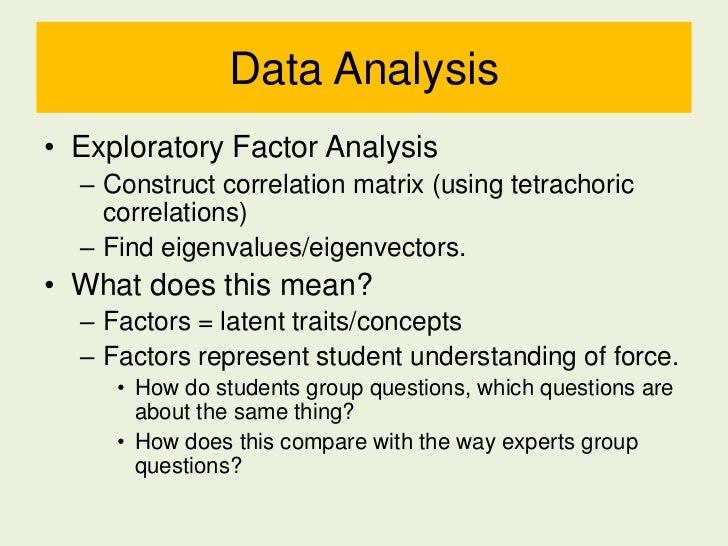 Data Analysis

• Exploratory Factor Analysis
  – Construct correlation matrix (using tetrachoric correlations)
  – Find eigenvalues/eigenvectors.
• What does this mean?
  – Factors = latent traits/concepts
  – Factors represent student understanding of force.
    • How do students group questions, which questions are about the same thing?
    • How does this compare with the way experts group questions?